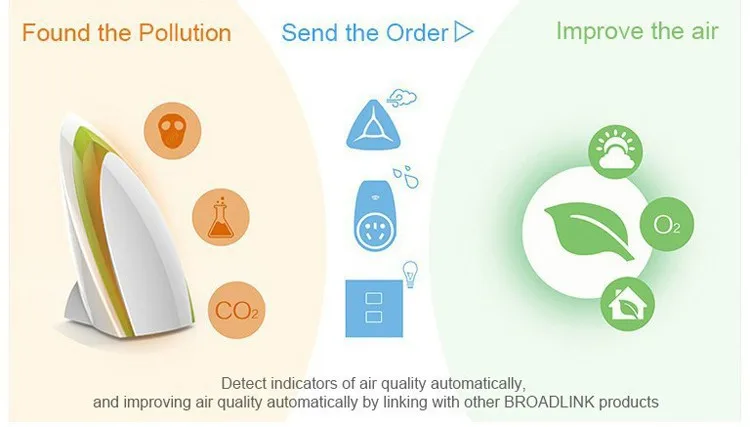 Found the Pollution

Send the Order ▷

Improve the air

$CO_2$

$O_2$

Detect indicators of air quality automatically,
and improving air quality automatically by linking with other BROADLINK products